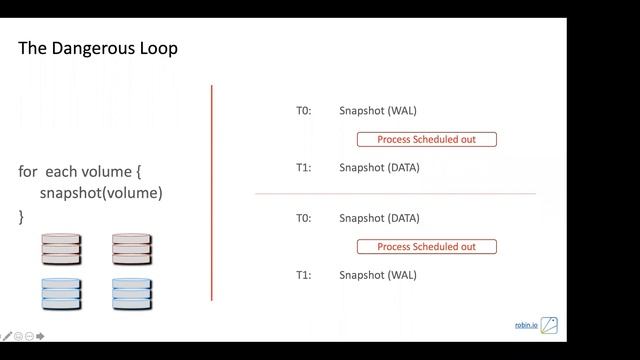 The Dangerous Loop

for each volume {
snapshot(volume)
}

T0: Snapshot (WAL)

Process Scheduled out

T1: Snapshot (DATA)

T0: Snapshot (DATA)

Process Scheduled out

T1: Snapshot (WAL)

robin.io